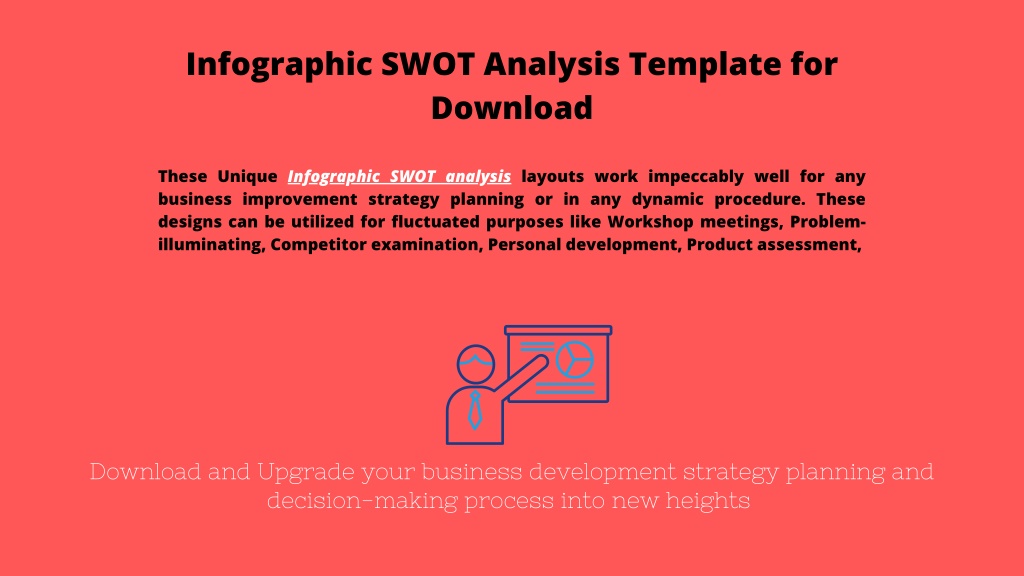 Infographic SWOT Analysis Template for Download

These Unique Infographic SWOT analysis layouts work impeccably well for any business improvement strategy planning or in any dynamic procedure. These designs can be utilized for fluctuated purposes like Workshop meetings, Problem-illuminating, Competitor examination, Personal development, Product assessment,

Download and Upgrade your business development strategy planning and decision-making process into new heights